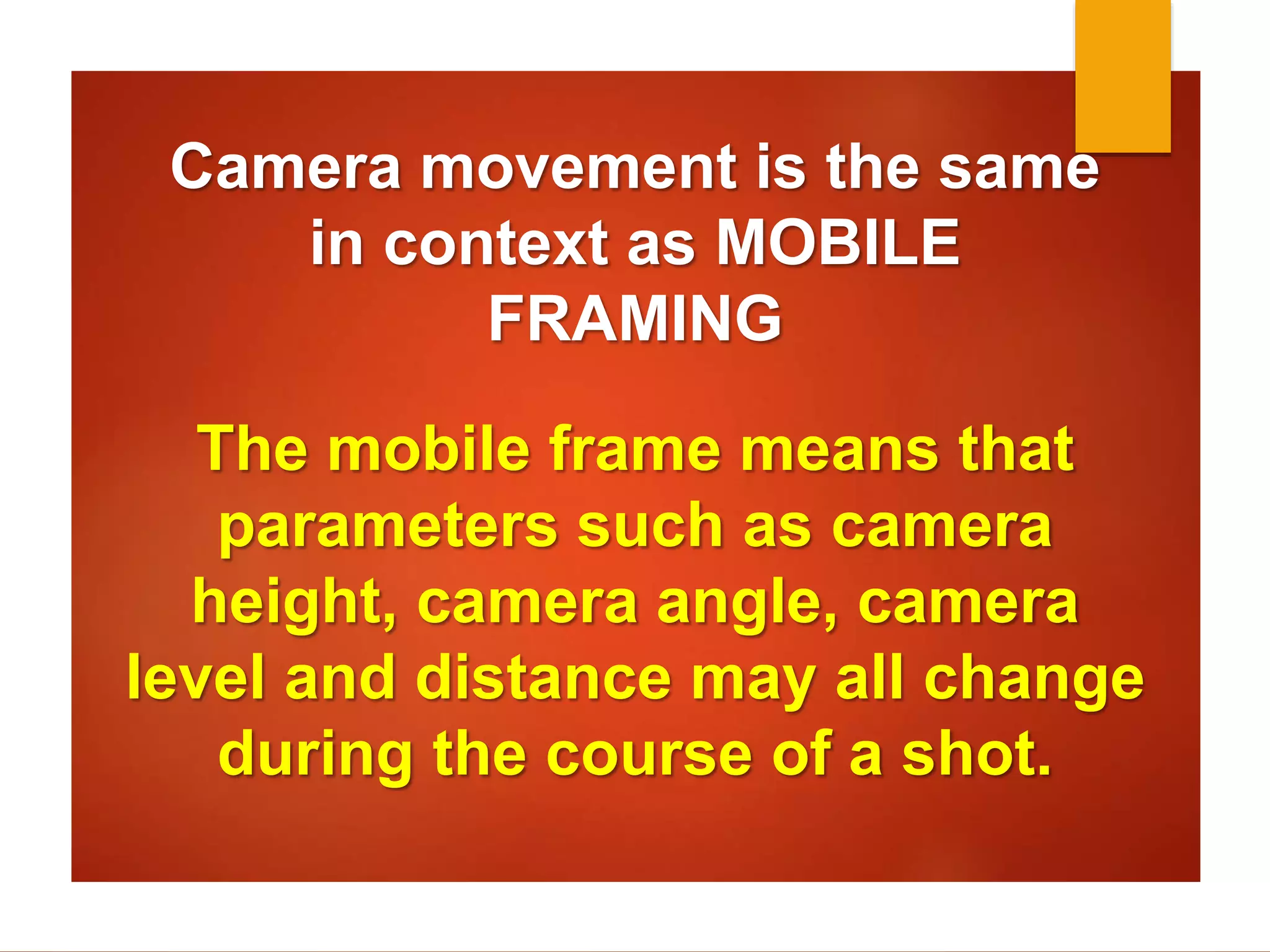 Camera movement is the same in context as MOBILE FRAMING

The mobile frame means that parameters such as camera height, camera angle, camera level and distance may all change during the course of a shot.